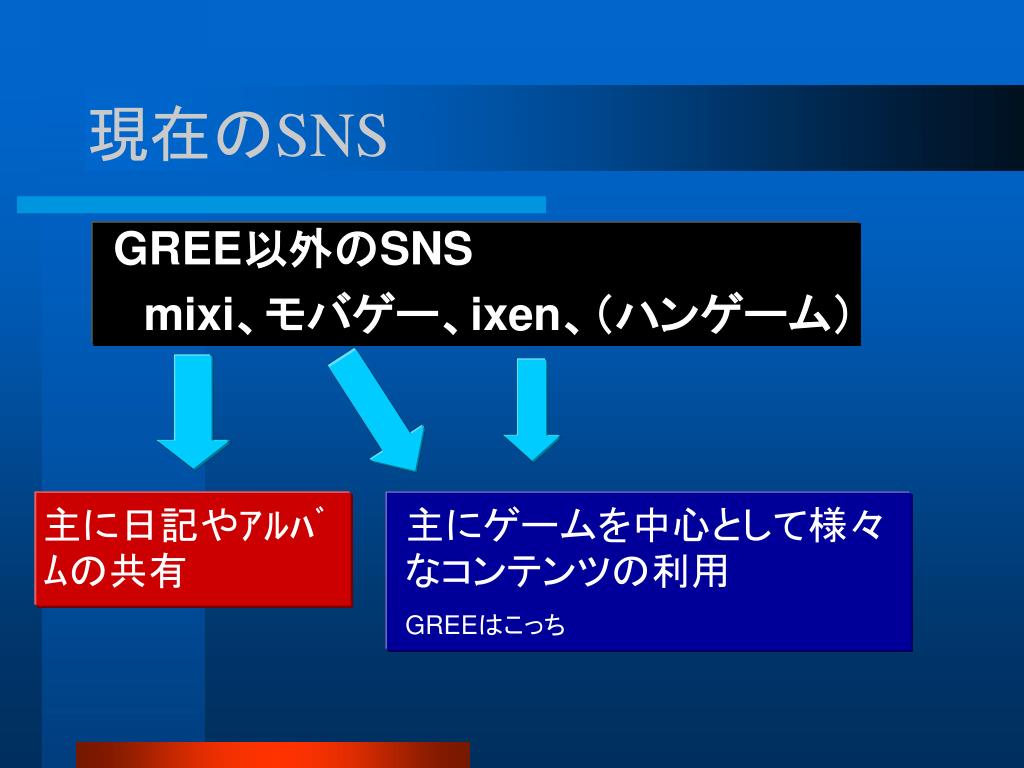 現在のSNS

GREE以外のSNS
mixi、モバゲー、ixen、（ハンゲーム）

主に日記やｱﾙﾊﾞﾑの共有

主にゲームを中心として様々なコンテンツの利用

GREEはこっち